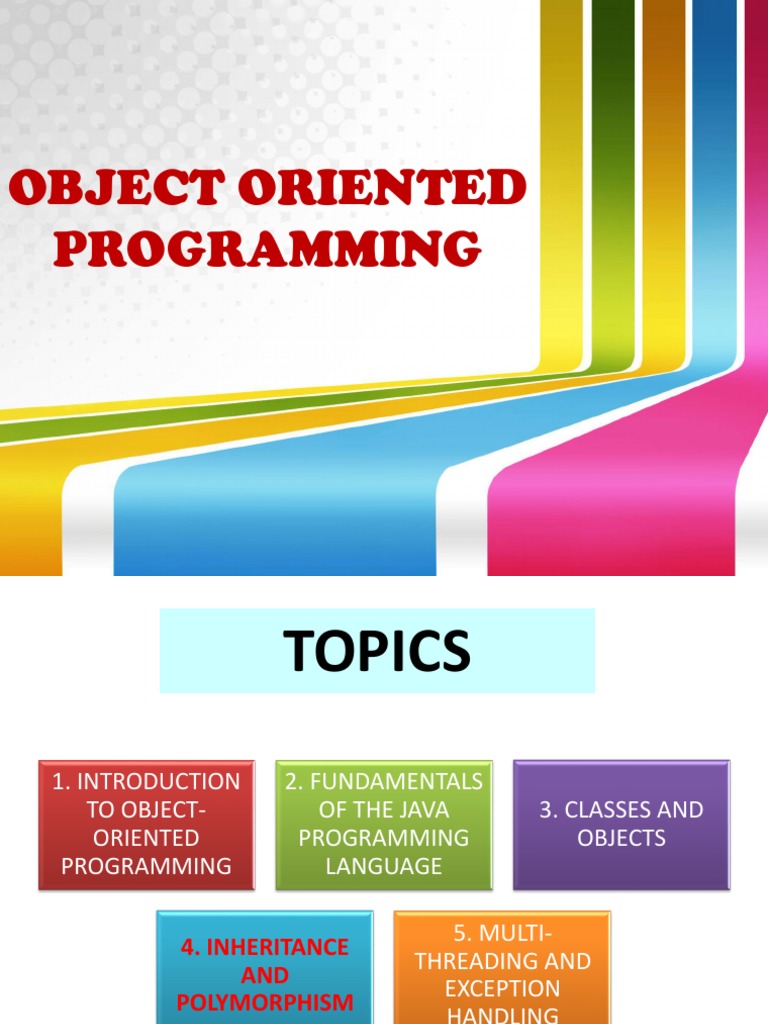 OBJECT ORIENTED PROGRAMMING

TOPICS

1. INTRODUCTION TO OBJECT-ORIENTED PROGRAMMING

2. FUNDAMENTALS OF THE JAVA PROGRAMMING LANGUAGE

3. CLASSES AND OBJECTS

4. INHERITANCE AND POLYMORPHISM

5. MULTI-THREADING AND EXCEPTION HANDLING